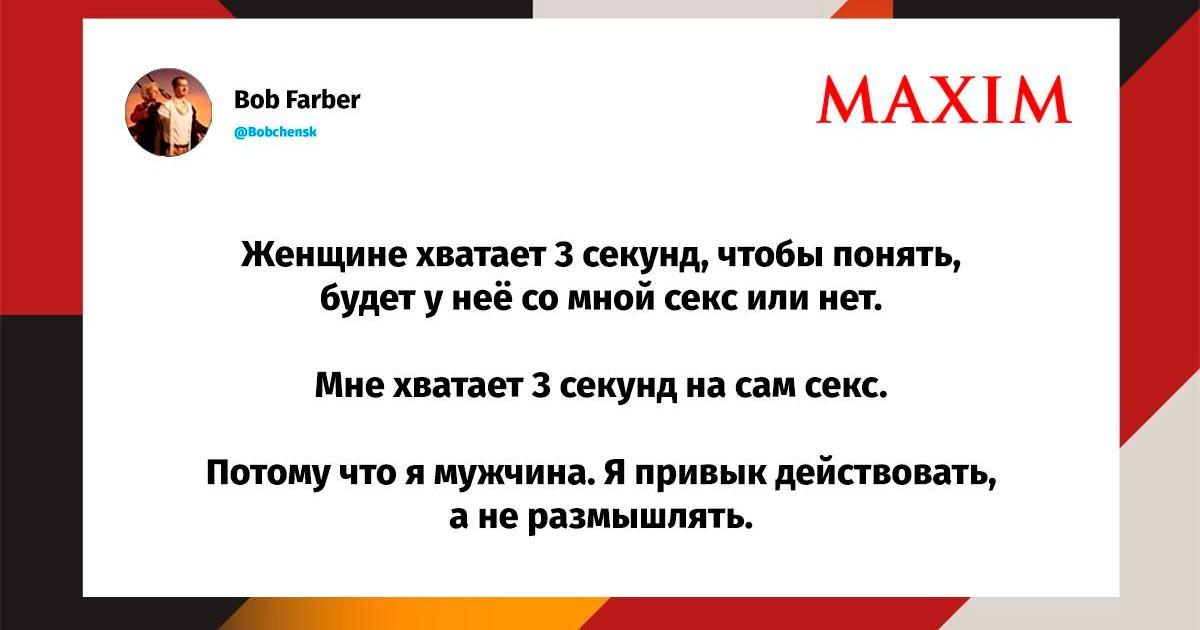 Bob Farber
@Bobchensk

MAXIM

Женщине хватает 3 секунд, чтобы понять, будет у неё со мной секс или нет.

Мне хватает 3 секунд на сам секс.

Потому что я мужчина. Я привык действовать, а не размышлять.